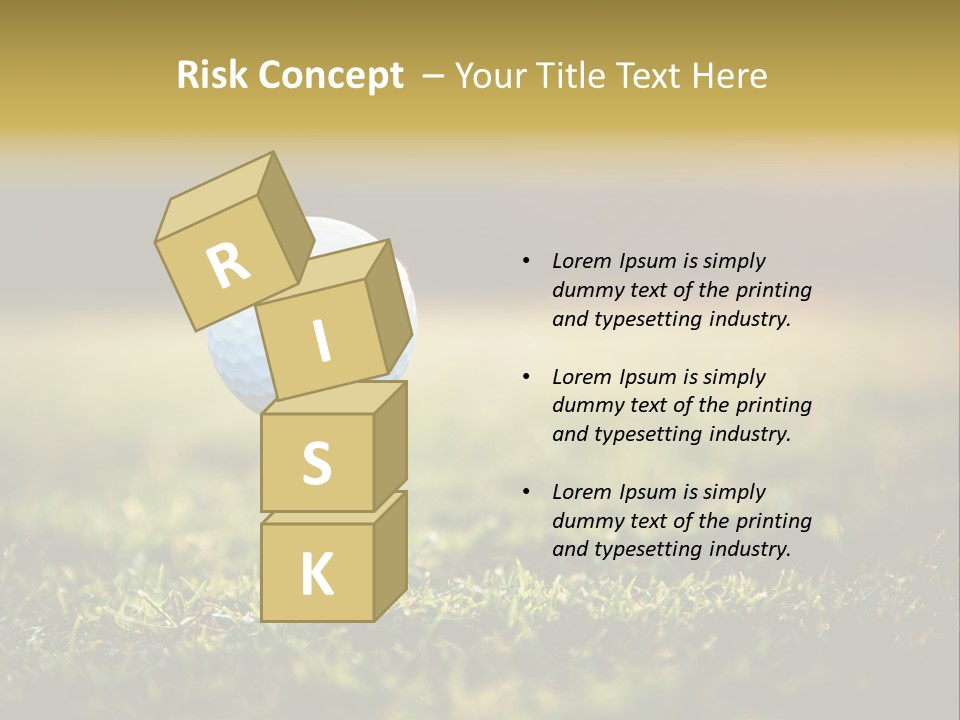 Risk Concept – Your Title Text Here

R
I
S
K

• Lorem Ipsum is simply dummy text of the printing and typesetting industry.

• Lorem Ipsum is simply dummy text of the printing and typesetting industry.

• Lorem Ipsum is simply dummy text of the printing and typesetting industry.